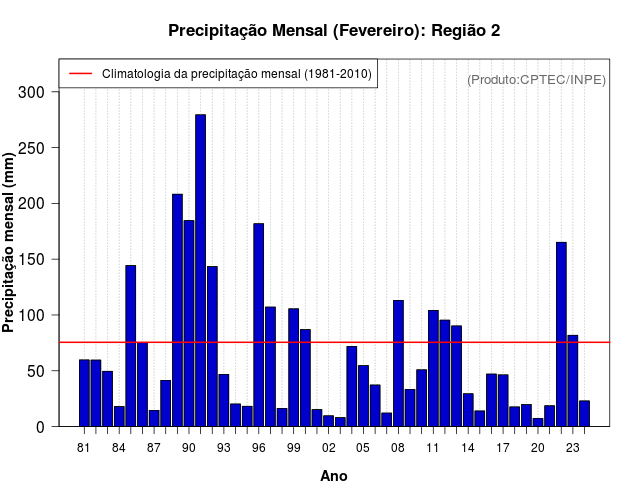 Precipitação Mensal (Fevereiro): Região 2

Climatologia da precipitação mensal (1981-2010)

(Produto:CPTEC/INPE)

Precipitação mensal (mm)

300
250
200
150
100
50
0

81 84 87 90 93 96 99 02 05 08 11 14 17 20 23

Ano